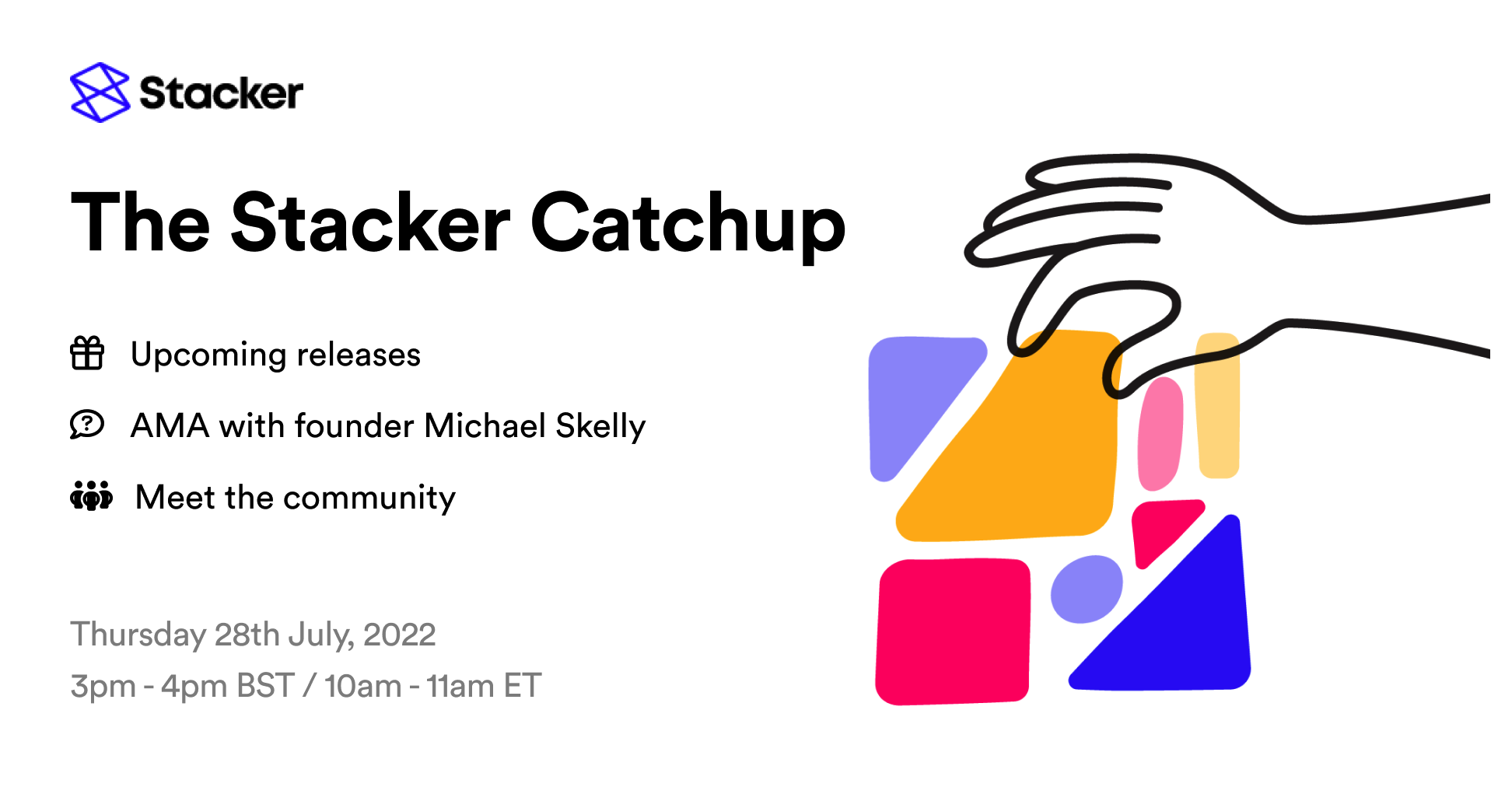 Stacker

The Stacker Catchup

Upcoming releases

AMA with founder Michael Skelly

Meet the community

Thursday 28th July, 2022
3pm - 4pm BST / 10am - 11am ET